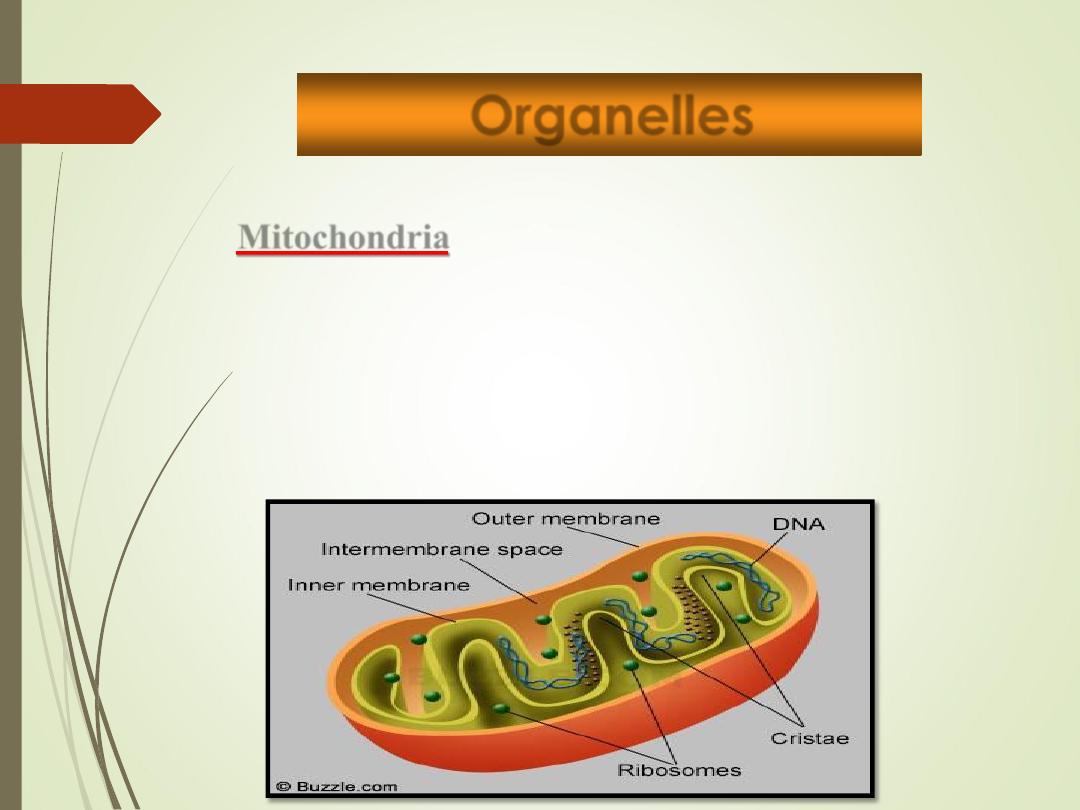 Organelles

Mitochondria

Outer membrane
DNA
Intermembrane space
Inner membrane
Cristae
Ribosomes
© Buzzle.com